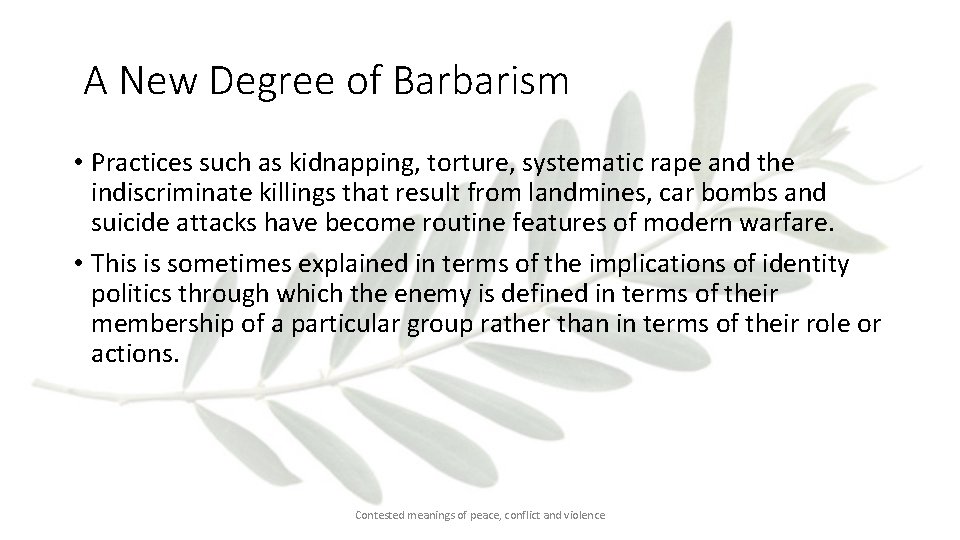 A New Degree of Barbarism

• Practices such as kidnapping, torture, systematic rape and the indiscriminate killings that result from landmines, car bombs and suicide attacks have become routine features of modern warfare.

• This is sometimes explained in terms of the implications of identity politics through which the enemy is defined in terms of their membership of a particular group rather than in terms of their role or actions.

Contested meanings of peace, conflict and violence